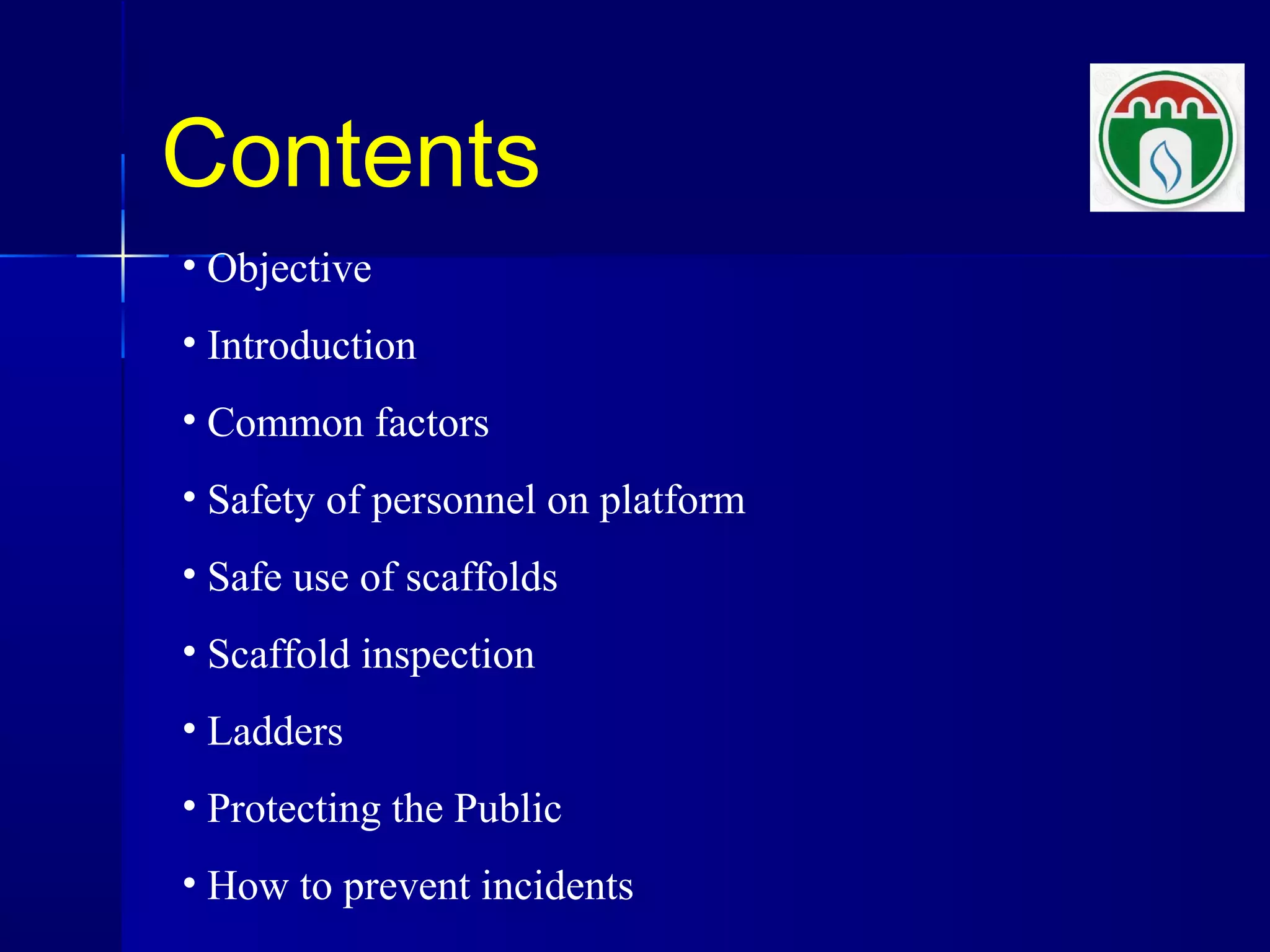 Contents

• Objective
• Introduction
• Common factors
• Safety of personnel on platform
• Safe use of scaffolds
• Scaffold inspection
• Ladders
• Protecting the Public
• How to prevent incidents